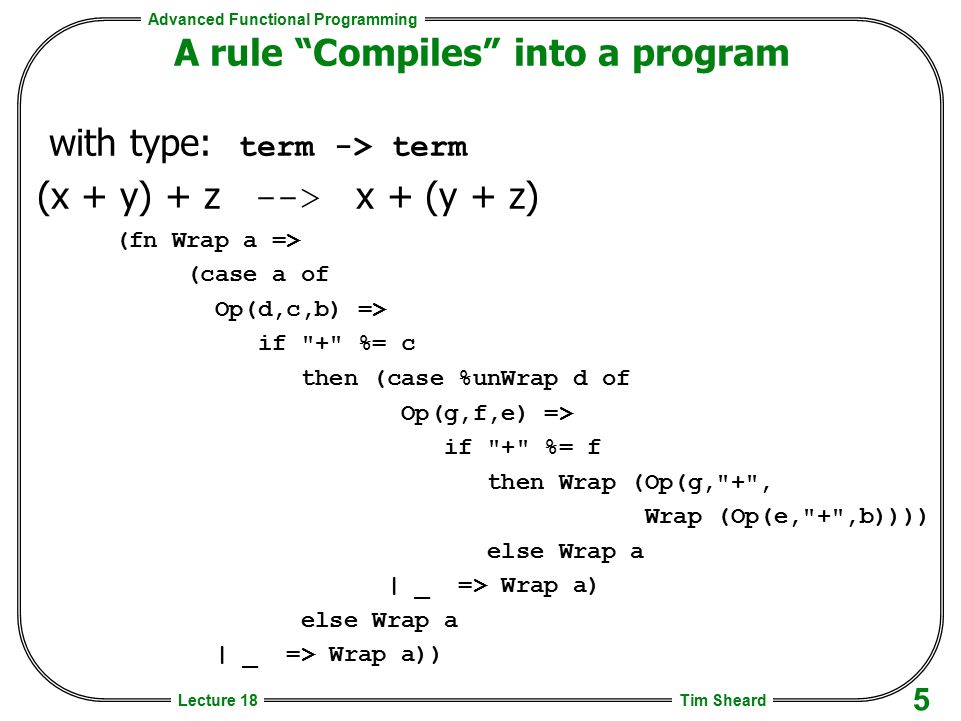 Advanced Functional Programming

A rule “Compiles” into a program

with type: term -> term

(x + y) + z --> x + (y + z)

(fn Wrap a =>
(case a of
Op(d,c,b) =>
if "+" %= c
then (case %unWrap d of
Op(g,f,e) =>
if "+" %= f
then Wrap (Op(g,"+",
Wrap (Op(e,"+",b))))
else Wrap a
| _ => Wrap a)
else Wrap a
| _ => Wrap a))

Lecture 18

Tim Sheard

5